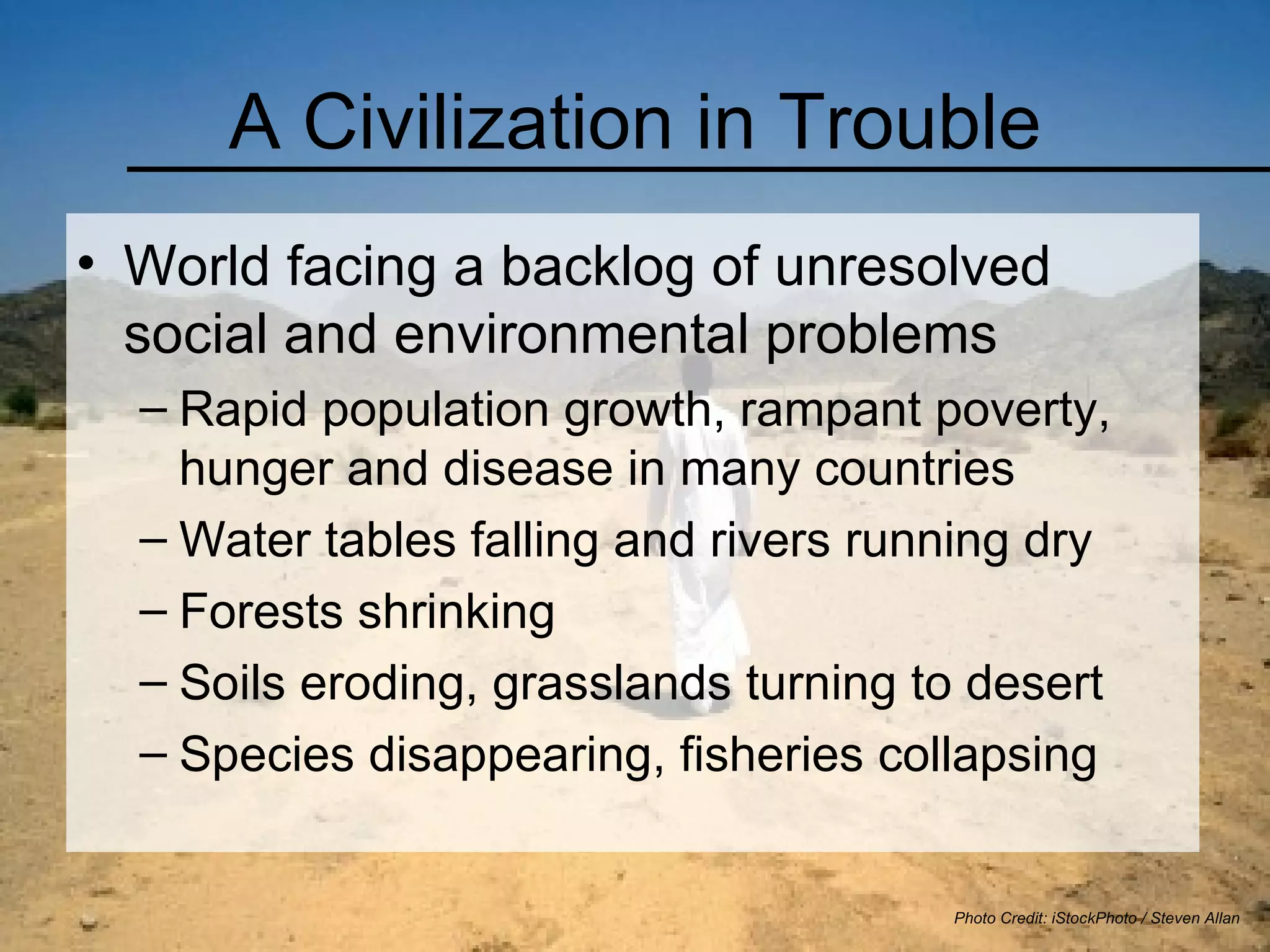 A Civilization in Trouble

• World facing a backlog of unresolved social and environmental problems
– Rapid population growth, rampant poverty, hunger and disease in many countries
– Water tables falling and rivers running dry
– Forests shrinking
– Soils eroding, grasslands turning to desert
– Species disappearing, fisheries collapsing

Photo Credit: iStockPhoto / Steven Allan